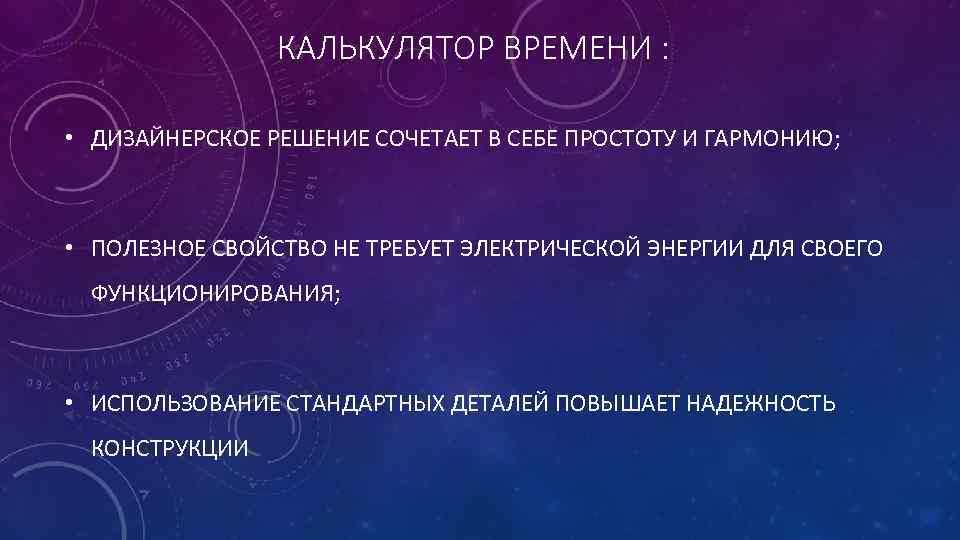 КАЛЬКУЛЯТОР ВРЕМЕНИ :

• ДИЗАЙНЕРСКОЕ РЕШЕНИЕ СОЧЕТАЕТ В СЕБЕ ПРОСТОТУ И ГАРМОНИЮ;

• ПОЛЕЗНОЕ СВОЙСТВО НЕ ТРЕБУЕТ ЭЛЕКТРИЧЕСКОЙ ЭНЕРГИИ ДЛЯ СВОЕГО ФУНКЦИОНИРОВАНИЯ;

• ИСПОЛЬЗОВАНИЕ СТАНДАРТНЫХ ДЕТАЛЕЙ ПОВЫШАЕТ НАДЕЖНОСТЬ КОНСТРУКЦИИ